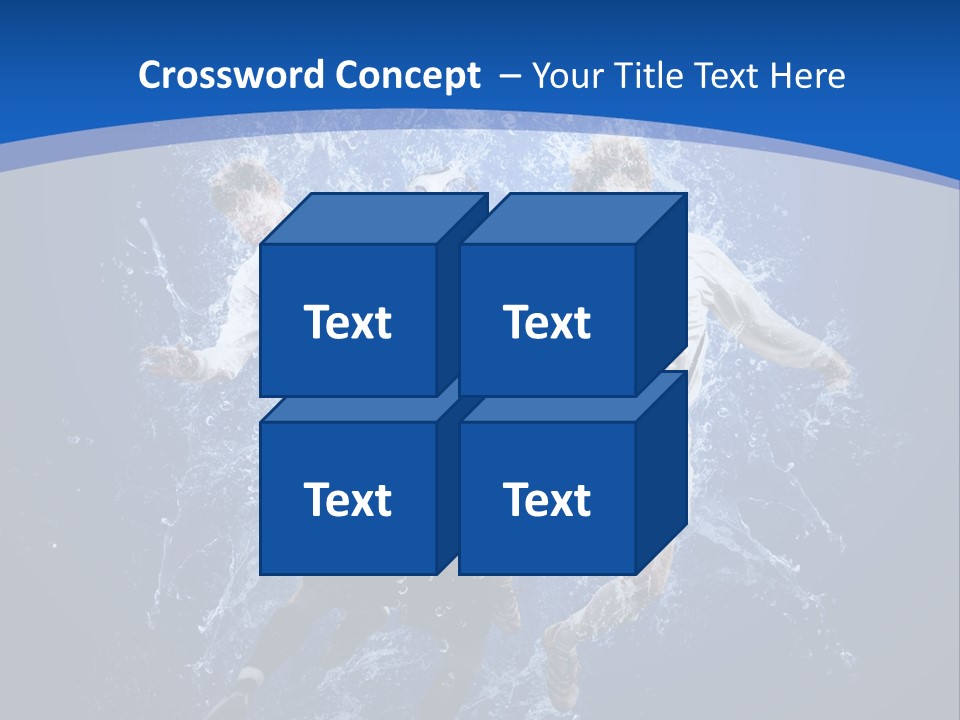 Crossword Concept – Your Title Text Here

Text

Text

Text

Text